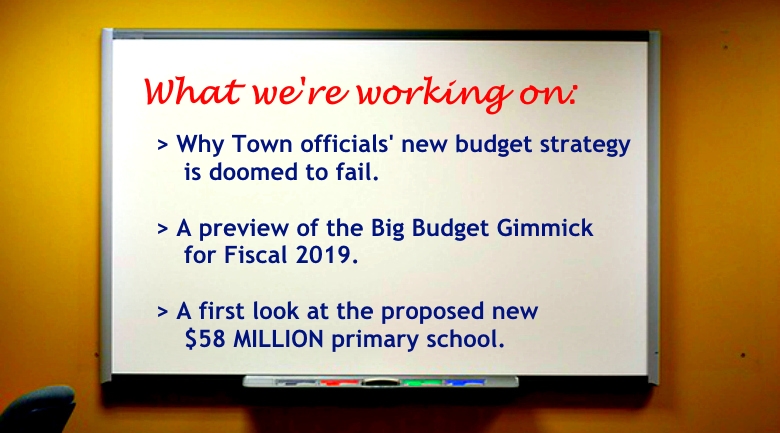 What we're working on:

> Why Town officials' new budget strategy is doomed to fail.

> A preview of the Big Budget Gimmick for Fiscal 2019.

> A first look at the proposed new \$58 MILLION primary school.